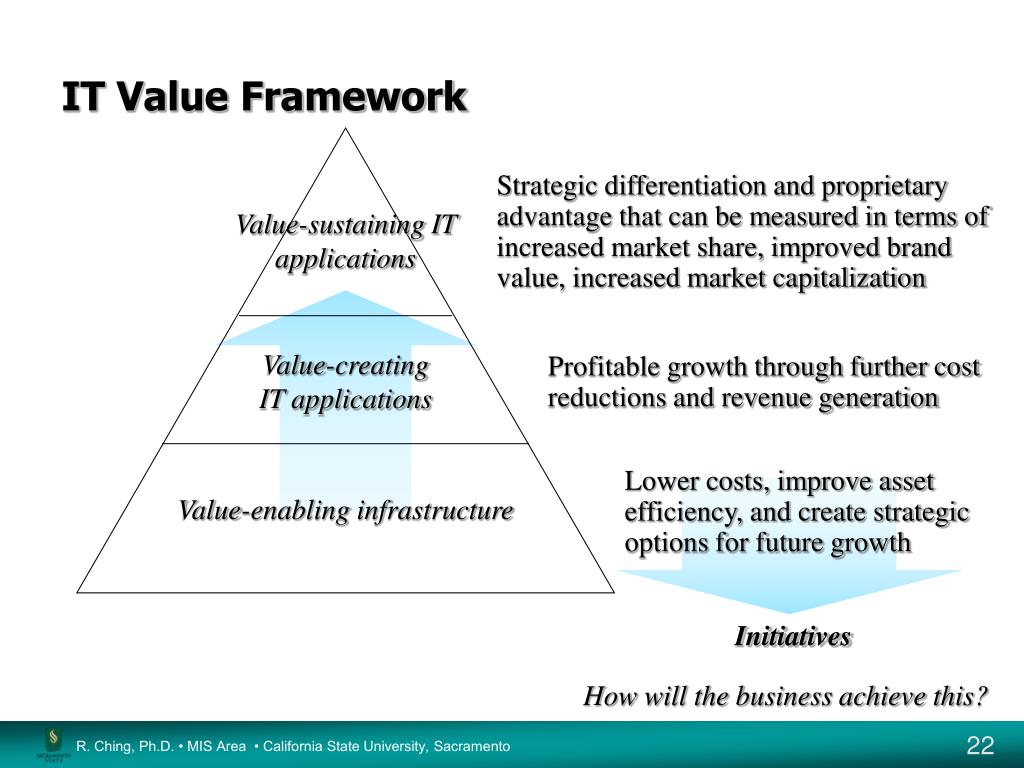 IT Value Framework

Value-sustaining IT applications

Value-creating IT applications

Value-enabling infrastructure

Strategic differentiation and proprietary advantage that can be measured in terms of increased market share, improved brand value, increased market capitalization

Profitable growth through further cost reductions and revenue generation

Lower costs, improve asset efficiency, and create strategic options for future growth

Initiatives

How will the business achieve this?

SACRAMENTO STATE

R. Ching, Ph.D. • MIS Area • California State University, Sacramento

22